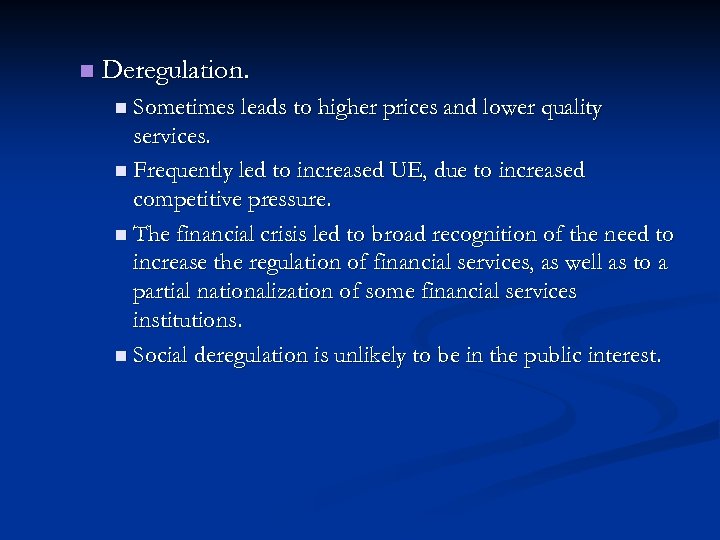 Deregulation.

Sometimes leads to higher prices and lower quality services.

Frequently led to increased UE, due to increased competitive pressure.

The financial crisis led to broad recognition of the need to increase the regulation of financial services, as well as to a partial nationalization of some financial services institutions.

Social deregulation is unlikely to be in the public interest.